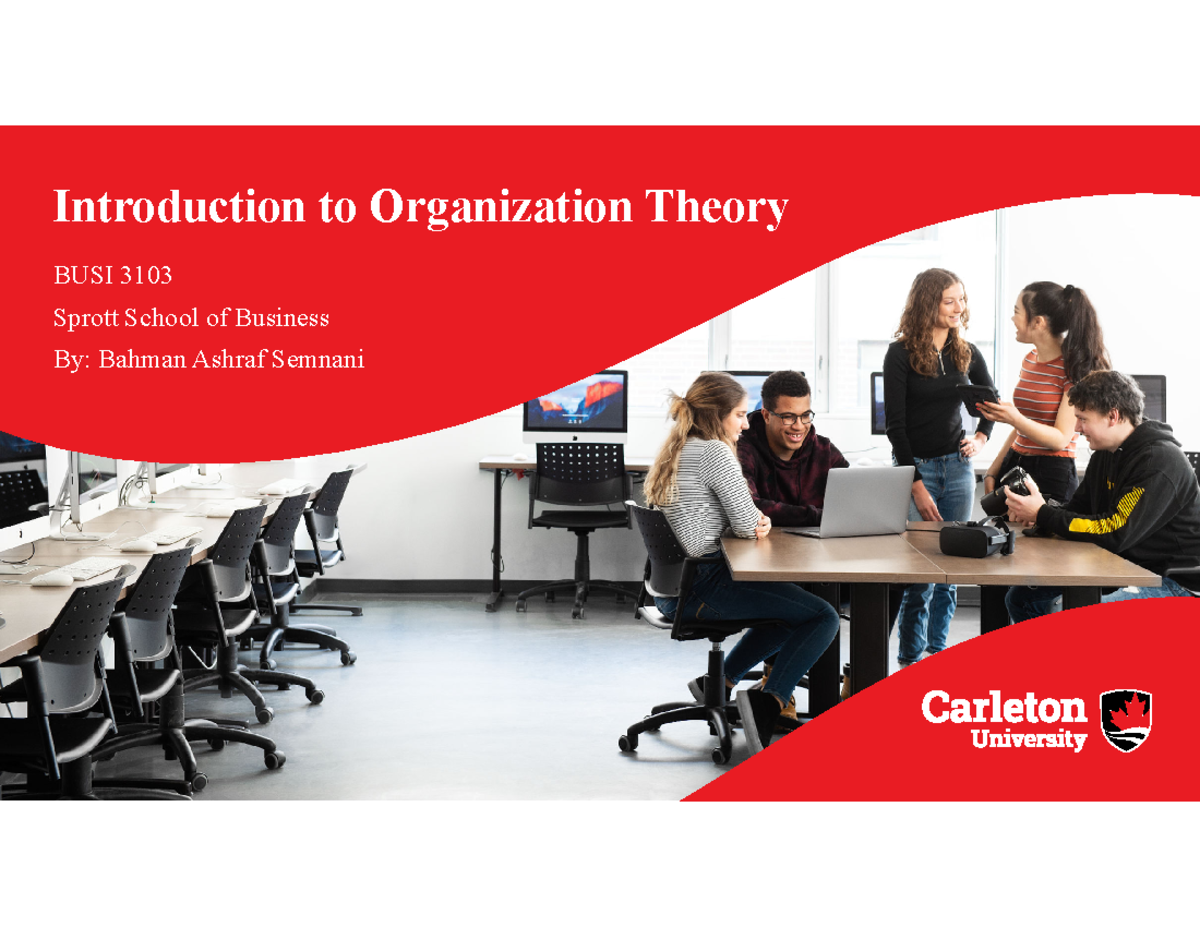 Introduction to Organization Theory

BUSI 3103

Sprott School of Business

By: Bahman Ashraf Semnani

Carleton University